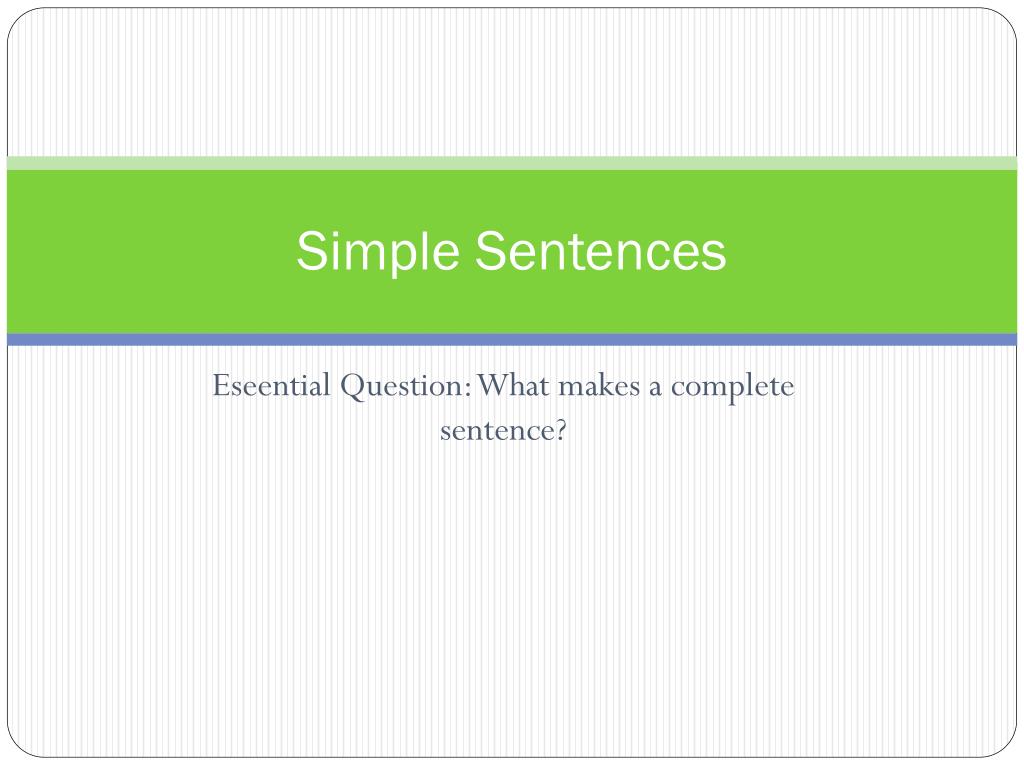 Simple Sentences

Eseential Question: What makes a complete sentence?